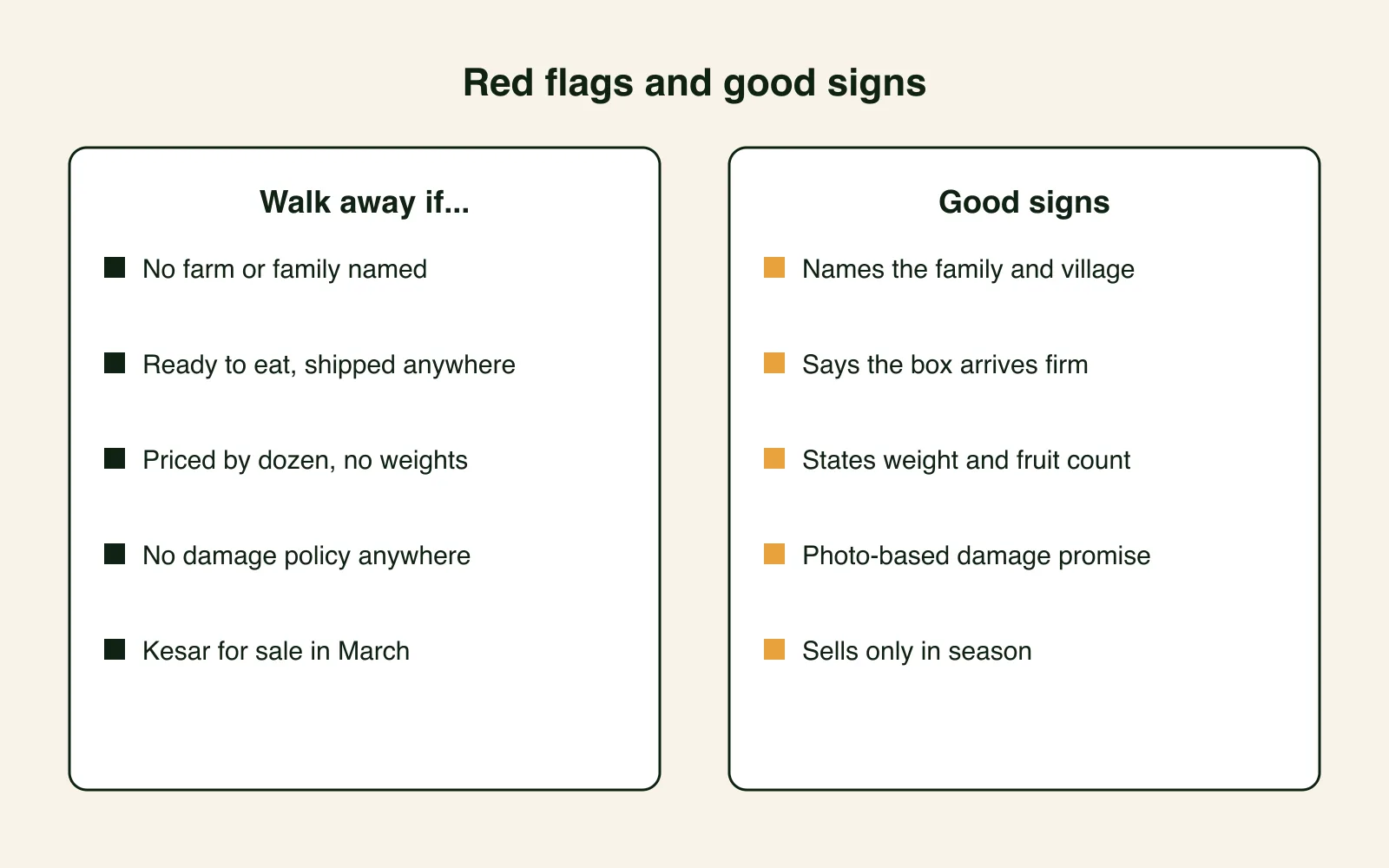 Red flags and good signs

Walk away if...

No farm or family named

Ready to eat, shipped anywhere

Priced by dozen, no weights

No damage policy anywhere

Kesar for sale in March

Good signs

Names the family and village

Says the box arrives firm

States weight and fruit count

Photo-based damage promise

Sells only in season